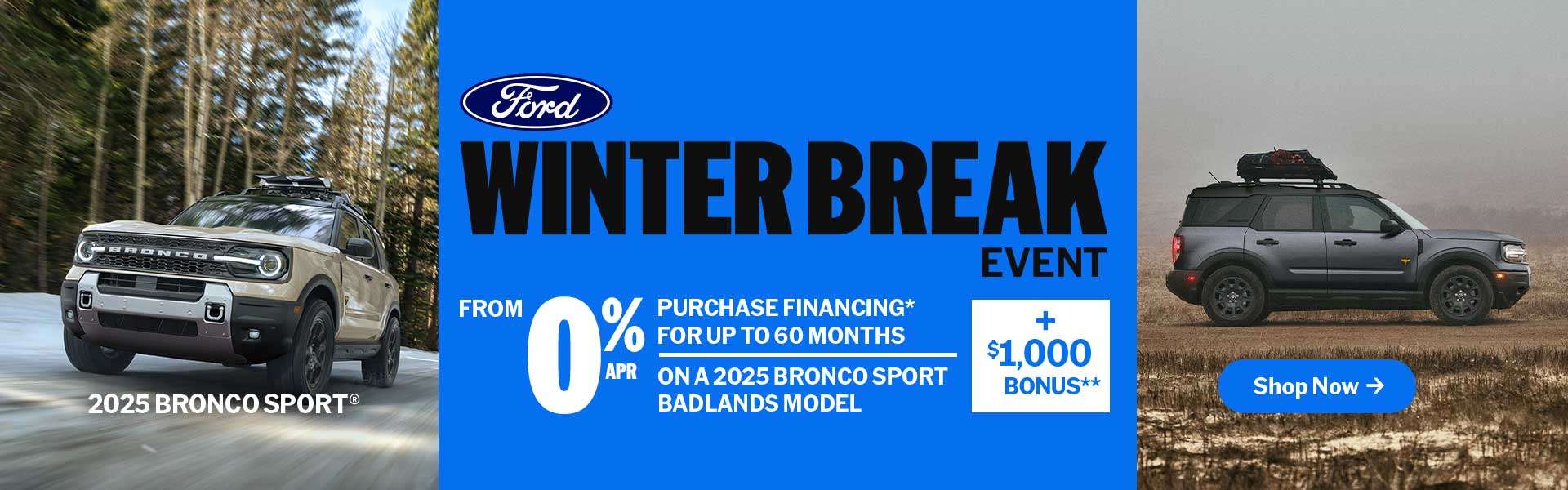 BRONCO

2025 BRONCO SPORT®

Ford

WINTER BREAK EVENT

FROM 0% APR

PURCHASE FINANCING* FOR UP TO 60 MONTHS

ON A 2025 BRONCO SPORT BADLANDS MODEL

+ $1,000 BONUS**

Shop Now →